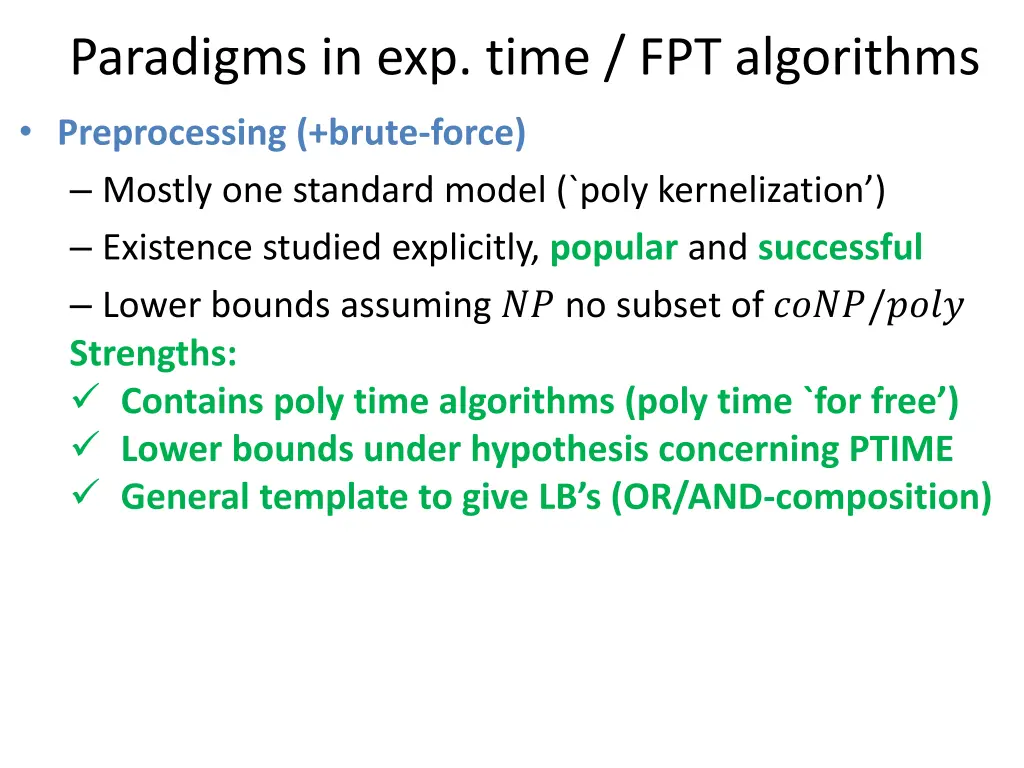 Paradigms in exp. time / FPT algorithms

• Preprocessing (+brute-force)

– Mostly one standard model (`poly kernelization’)

– Existence studied explicitly, popular and successful

– Lower bounds assuming $NP$ no subset of $coNP/poly$

Strengths:

✓ Contains poly time algorithms (poly time `for free’)

✓ Lower bounds under hypothesis concerning PTIME

✓ General template to give LB’s (OR/AND-composition)